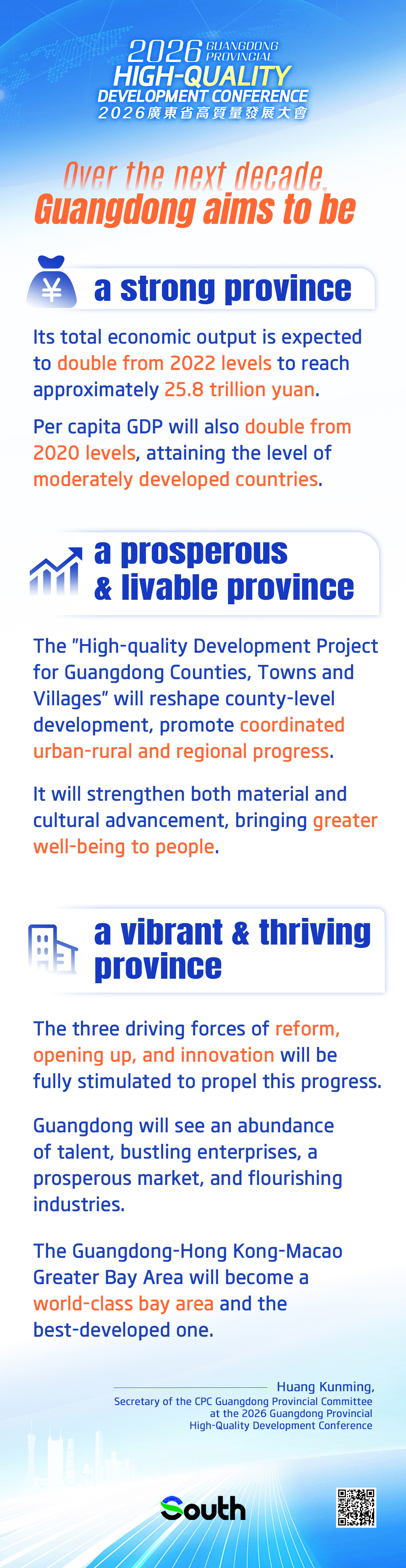 2026 GUANGDONG PROVINCIAL
HIGH-QUALITY
DEVELOPMENT CONFERENCE
2026廣東省高質量發展大會

Over the next decade,
Guangdong aims to be

¥ a strong province

Its total economic output is expected to double from 2022 levels to reach approximately 25.8 trillion yuan.

Per capita GDP will also double from 2020 levels, attaining the level of moderately developed countries.

a prosperous & livable province

The "High-quality Development Project for Guangdong Counties, Towns and Villages" will reshape county-level development, promote coordinated urban-rural and regional progress.

It will strengthen both material and cultural advancement, bringing greater well-being to people.

a vibrant & thriving province

The three driving forces of reform, opening up, and innovation will be fully stimulated to propel this progress.

Guangdong will see an abundance of talent, bustling enterprises, a prosperous market, and flourishing industries.

The Guangdong-Hong Kong-Macao Greater Bay Area will become a world-class bay area and the best-developed one.

Huang Kunming,
Secretary of the CPC Guangdong Provincial Committee at the 2026 Guangdong Provincial High-Quality Development Conference

South